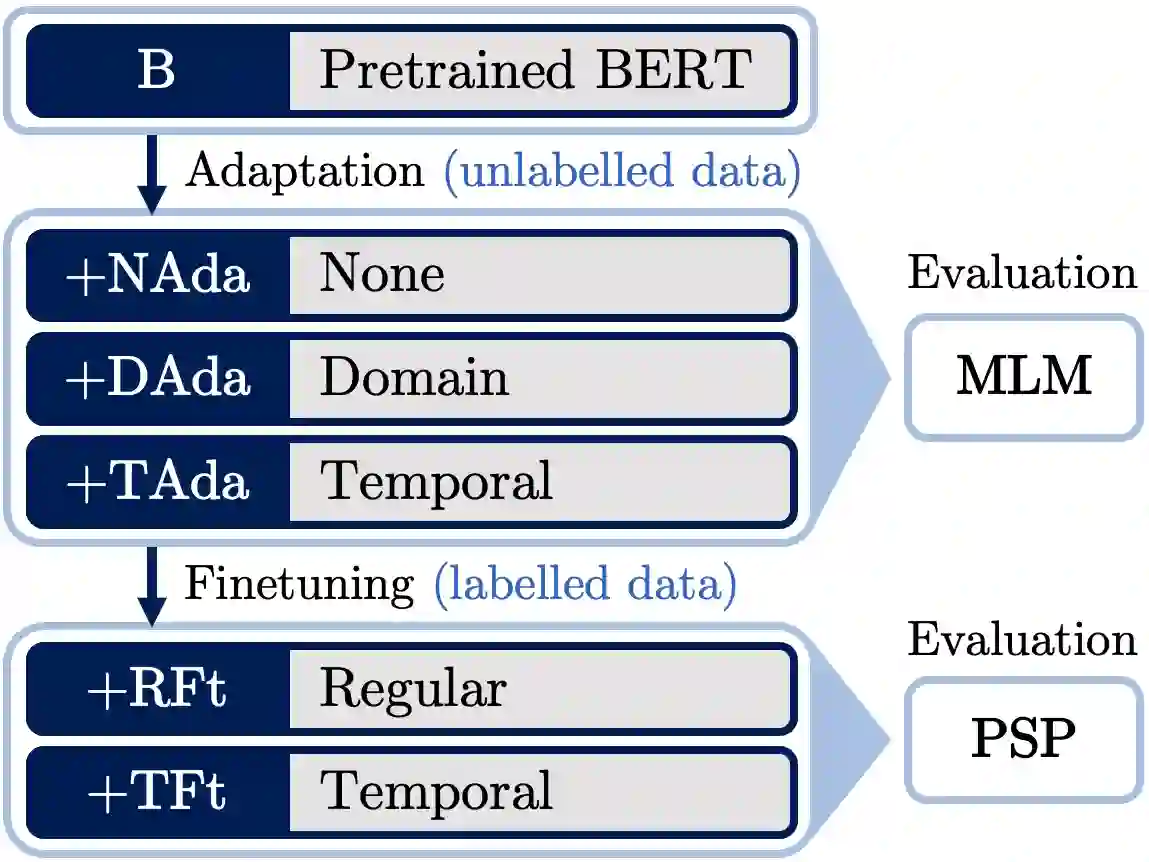 B Pretrained BERT

Adaptation (unlabelled data)

+NAda None
+DAda Domain
+TAda Temporal

Evaluation
MLM

Finetuning (labelled data)

+RFt Regular
+TFt Temporal

Evaluation
PSP